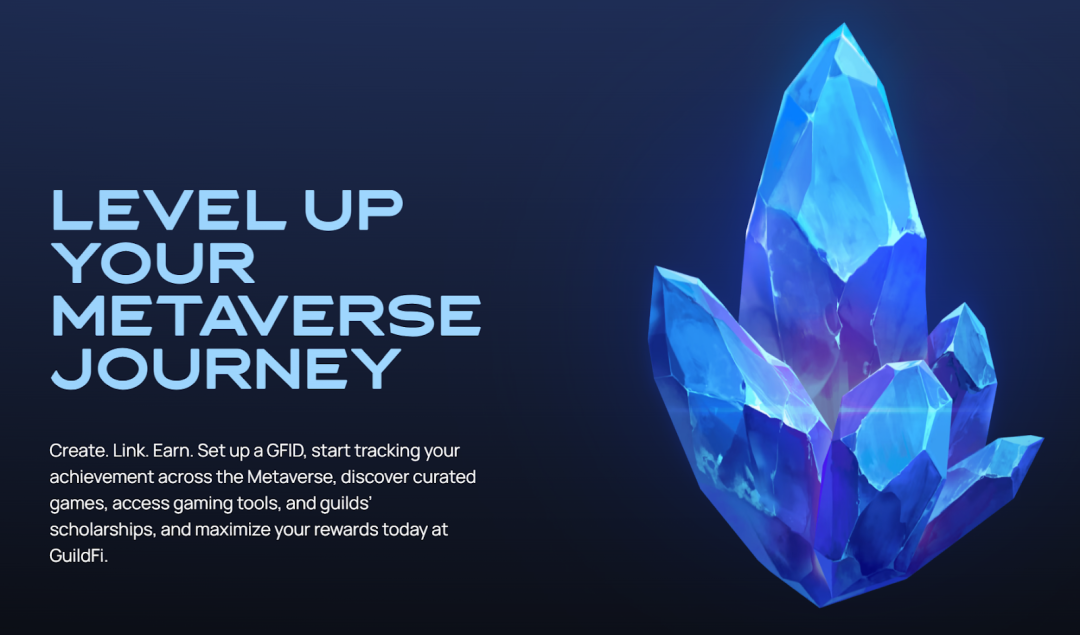 LEVEL UP YOUR METAVERSE JOURNEY

Create. Link. Earn. Set up a GFID, start tracking your achievement across the Metaverse, discover curated games, access gaming tools, and guilds' scholarships, and maximize your rewards today at GuildFi.